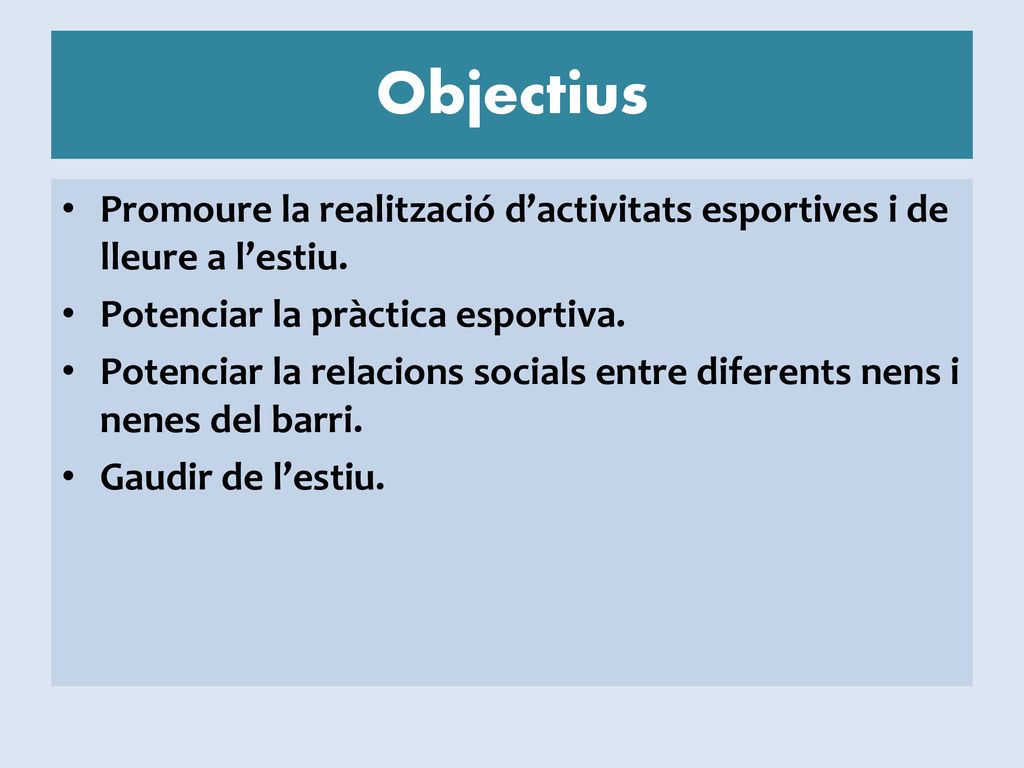 Objectius

• Promoure la realització d’activitats esportives i de lleure a l’estiu.
• Potenciar la pràctica esportiva.
• Potenciar la relacions socials entre diferents nens i nenes del barri.
• Gaudir de l’estiu.